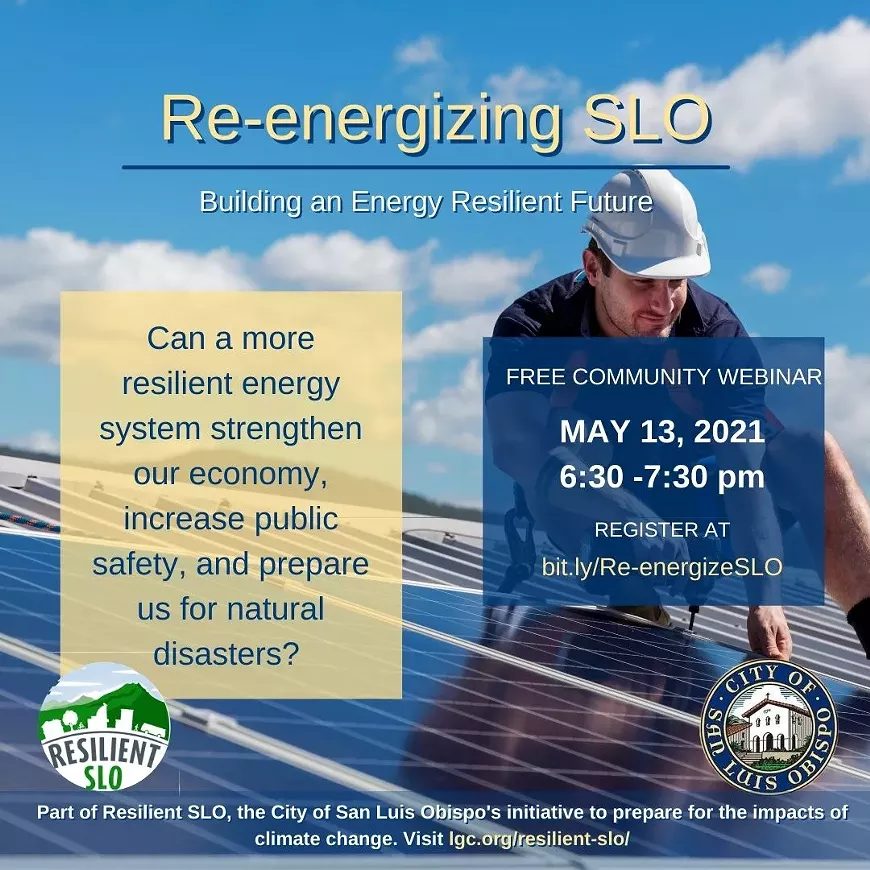 Re-energizing SLO

Building an Energy Resilient Future

Can a more resilient energy system strengthen our economy, increase public safety, and prepare us for natural disasters?

FREE COMMUNITY WEBINAR

MAY 13, 2021
6:30 -7:30 pm

REGISTER AT
bit.ly/Re-energizeSLO

RESILIENT SLO

CITY OF SAN LUIS OBISPO

Part of Resilient SLO, the City of San Luis Obispo's initiative to prepare for the impacts of climate change. Visit lgc.org/resilient-slo/